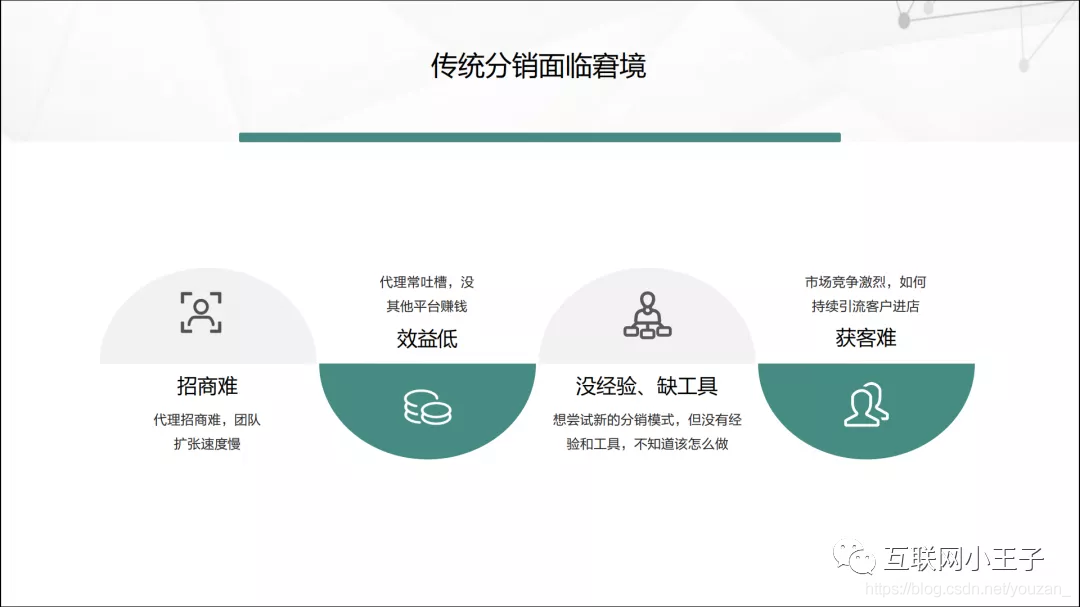 传统分销面临窘境

招商难

代理招商难，团队扩张速度慢

代理常吐槽，没其他平台赚钱

效益低

没经验、缺工具

想尝试新的分销模式，但没有经验和工具，不知道该怎么做

市场竞争激烈，如何持续引流客户进店

获客难

互联网小王子

https://blog.csdn.net/youzan_